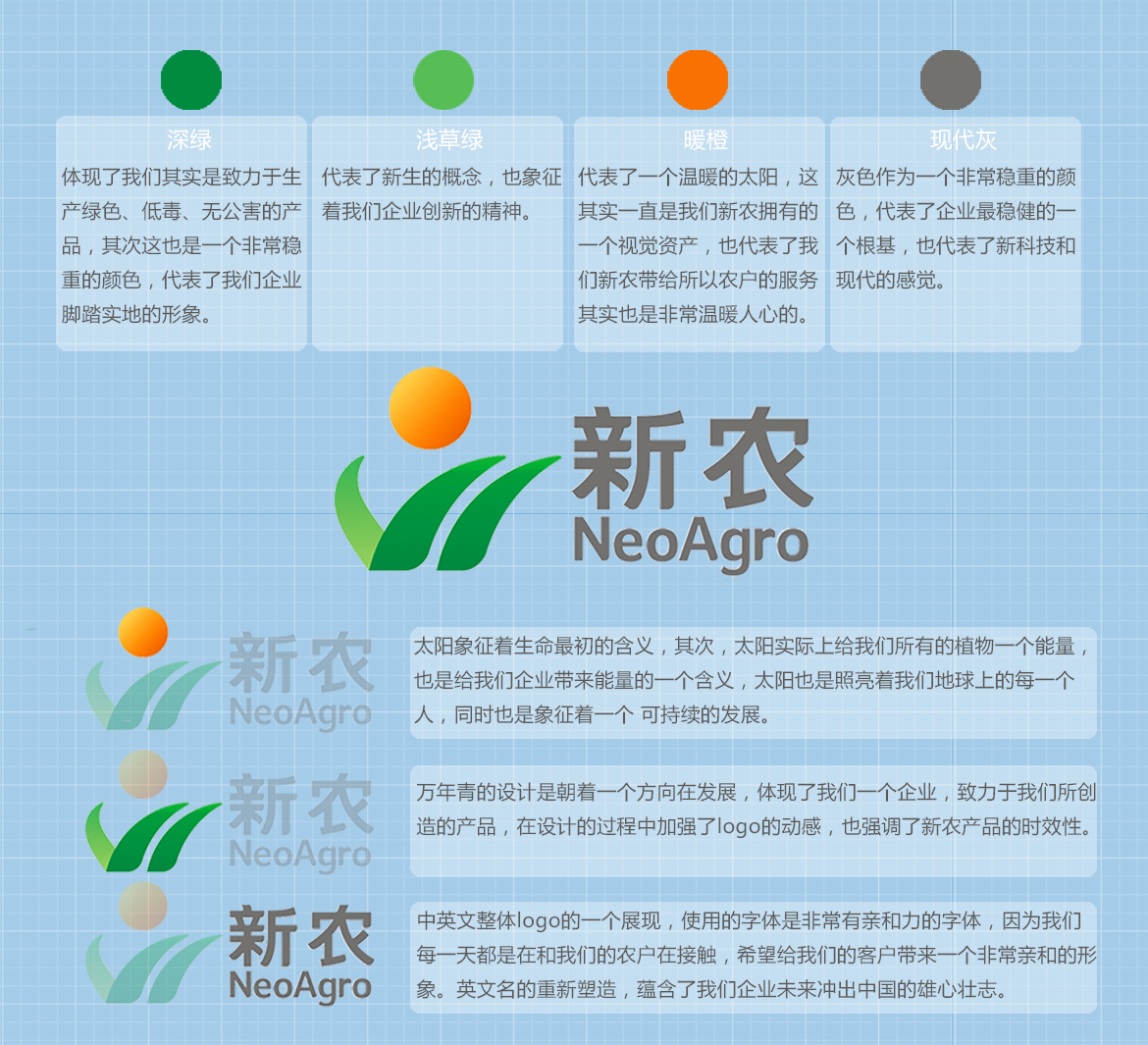 深绿
体现了我们其实是致力于生产绿色、低毒、无公害的产品，其次这也是一个非常稳重的颜色，代表了我们企业脚踏实地的形象。

浅草绿
代表了新生的概念，也象征着我们企业创新的精神。

暖橙
代表了一个温暖的太阳，这其实一直是我们新农拥有的一个视觉资产，也代表了我们新农带给所以农户的服务其实也是非常温暖人心的。

现代灰
灰色作为一个非常稳重的颜色，代表了企业最稳健的一个根基，也代表了新科技和现代的感觉。

新农
NeoAgro

新农
NeoAgro

太阳象征着生命最初的含义，其次，太阳实际上给我们所有的植物一个能量，也是给我们企业带来能量的一个含义，太阳也是照亮着我们地球上的每一个人，同时也是象征着一个 可持续的发展。

新农
NeoAgro

万年青的设计是朝着一个方向在发展，体现了我们一个企业，致力于我们所创造的产品，在设计的过程中加强了logo的动感，也强调了新农产品的时效性。

新农
NeoAgro

中英文整体logo的一个展现，使用的字体是非常有亲和力的字体，因为我们每一天都是在和我们的农户在接触，希望给我们的客户带来一个非常亲和的形象。英文名的重新塑造，蕴含了我们企业未来冲出中国的雄心壮志。